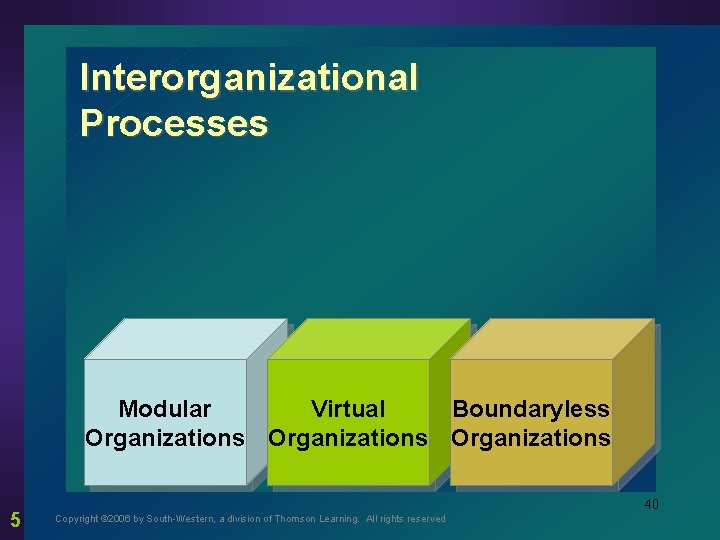 Interorganizational Processes

Modular Organizations

Virtual Organizations

Boundaryless Organizations

40

5

Copyright ©2006 by South-Western, a division of Thomson Learning. All rights reserved